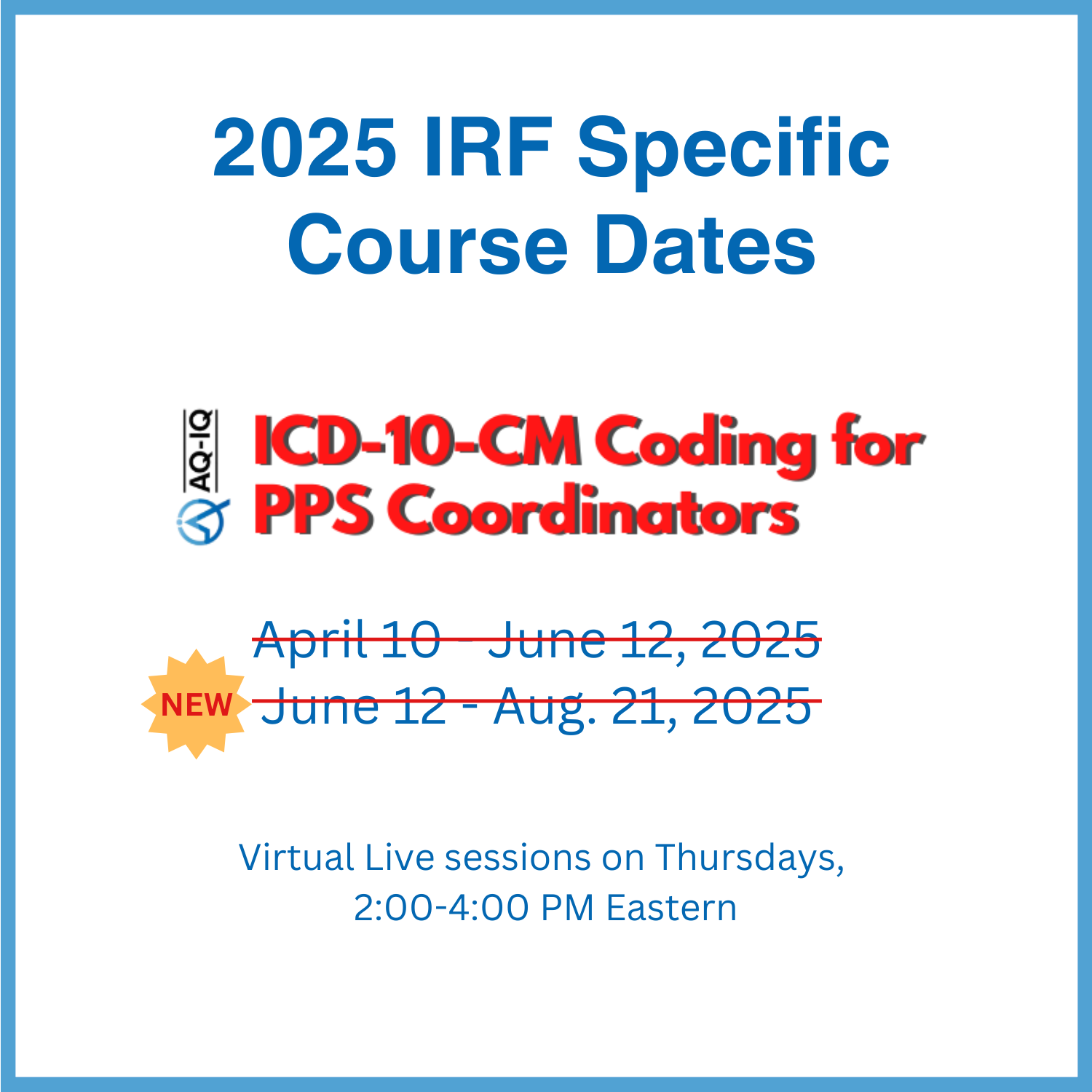 2025 IRF Specific Course Dates

AQ-IQ

ICD-10-CM Coding for PPS Coordinators

~~April 10 - June 12, 2025~~

NEW ~~June 12 - Aug. 21, 2025~~

Virtual Live sessions on Thursdays, 2:00-4:00 PM Eastern